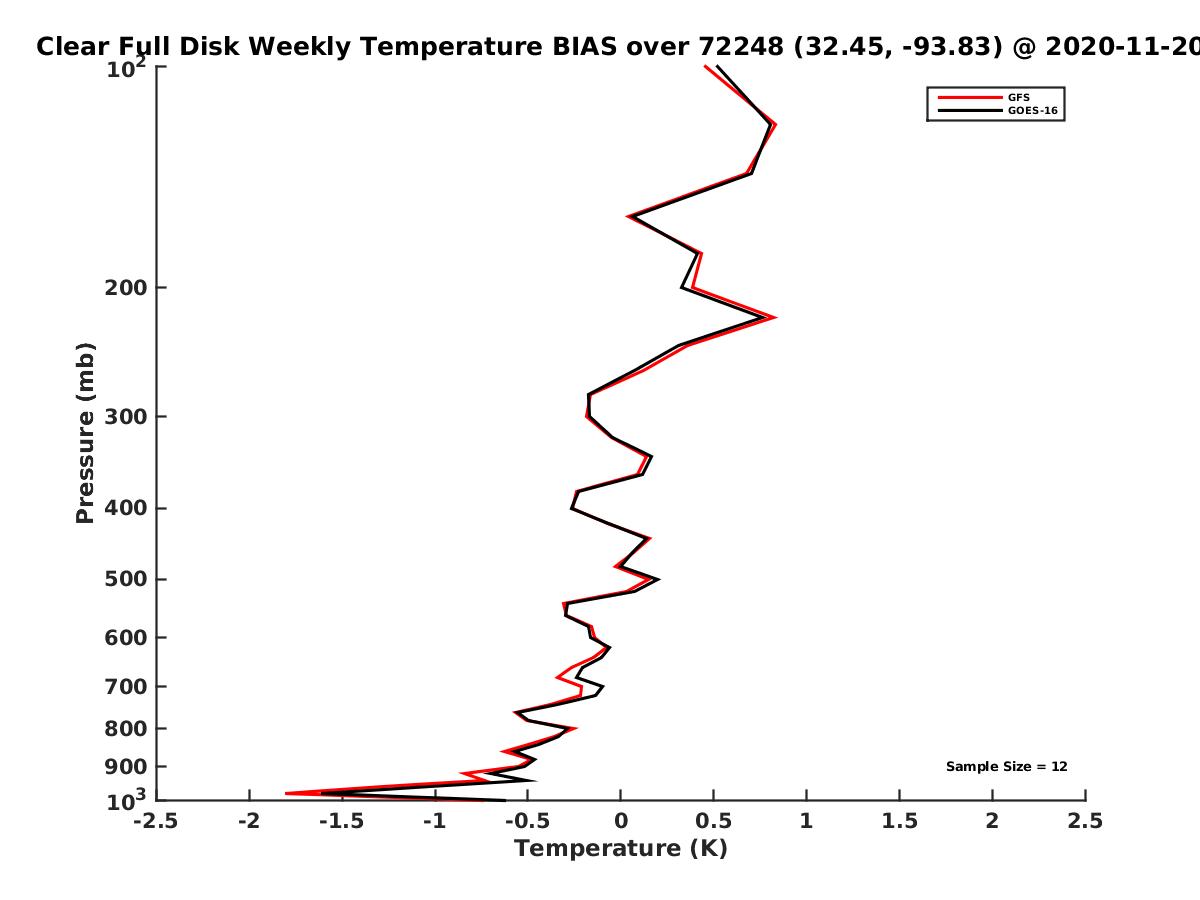 Clear Full Disk Weekly Temperature BIAS over 72248 (32.45, -93.83) @ 2020-11-20

GFS
GOES-16

Pressure (mb)

$10^2$
200
300
400
500
600
700
800
900
$10^3$

Sample Size = 12

-2.5 -2 -1.5 -1 -0.5 0 0.5 1 1.5 2 2.5

Temperature (K)